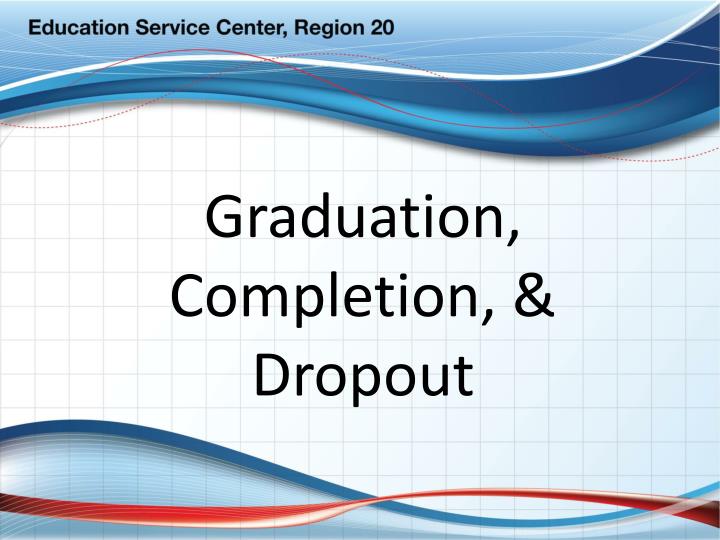 Education Service Center, Region 20

Graduation, Completion, & Dropout